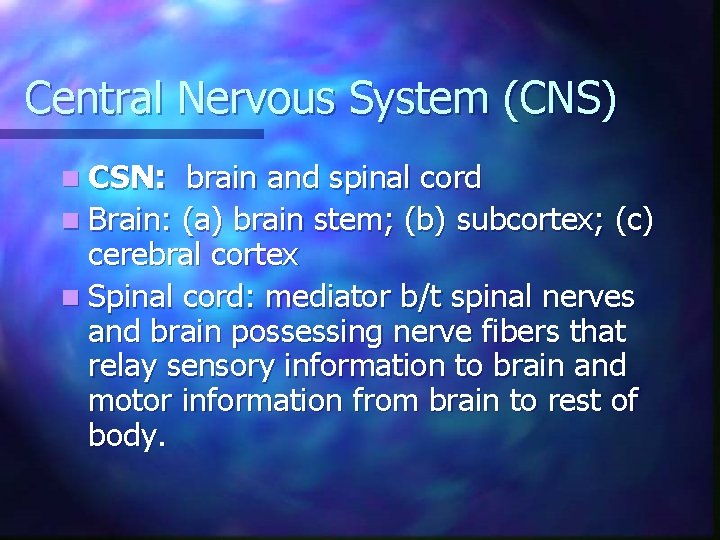 Central Nervous System (CNS)

CSN: brain and spinal cord

Brain: (a) brain stem; (b) subcortex; (c) cerebral cortex

Spinal cord: mediator b/t spinal nerves and brain possessing nerve fibers that relay sensory information to brain and motor information from brain to rest of body.